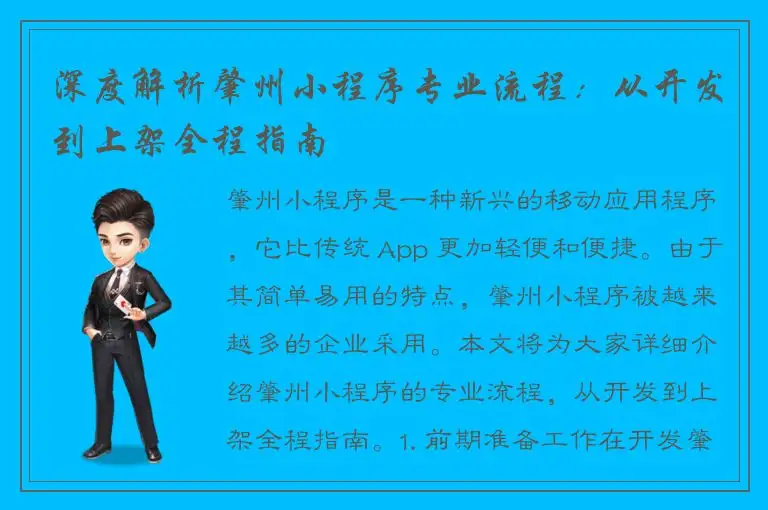 深度解析肇州小程序专业流程：从开发到上架全程指南

肇州小程序是一种新兴的移动应用程序，它比传统 App 更加轻便和便捷。由于其简单易用的特点，肇州小程序被越来越多的企业采用。本文将为大家详细介绍肇州小程序的专业流程，从开发到上架全程指南。1. 前期准备工作在开发肇